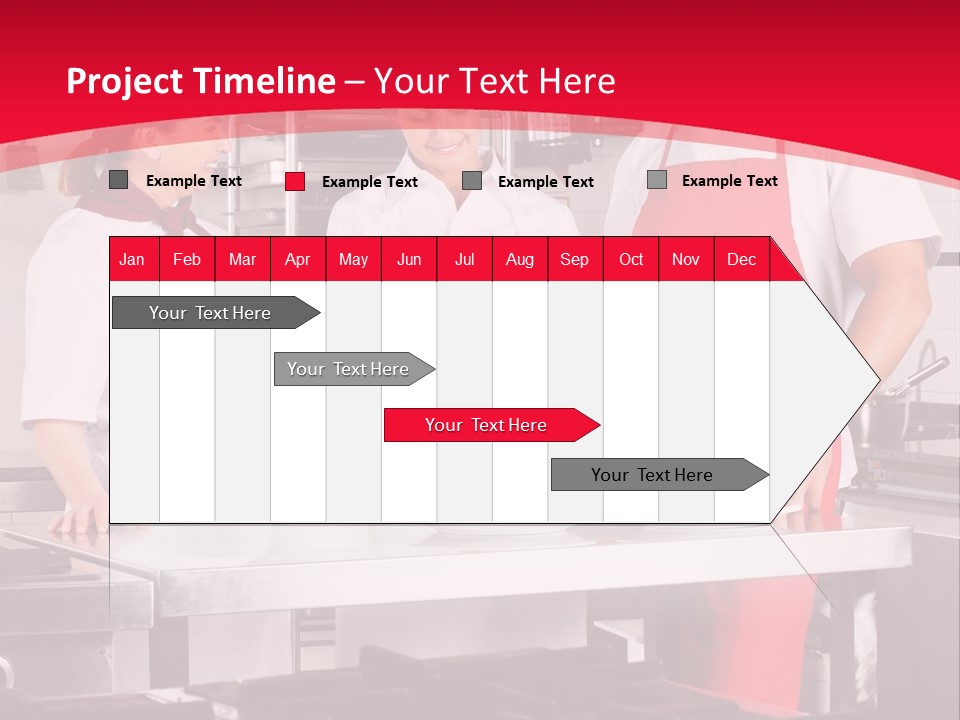 Project Timeline – Your Text Here

Example Text
Example Text
Example Text
Example Text

| Jan | Feb | Mar | Apr | May | Jun | Jul | Aug | Sep | Oct | Nov | Dec |
|---|---|---|---|---|---|---|---|---|---|---|---|

Your Text Here
Your Text Here
Your Text Here
Your Text Here